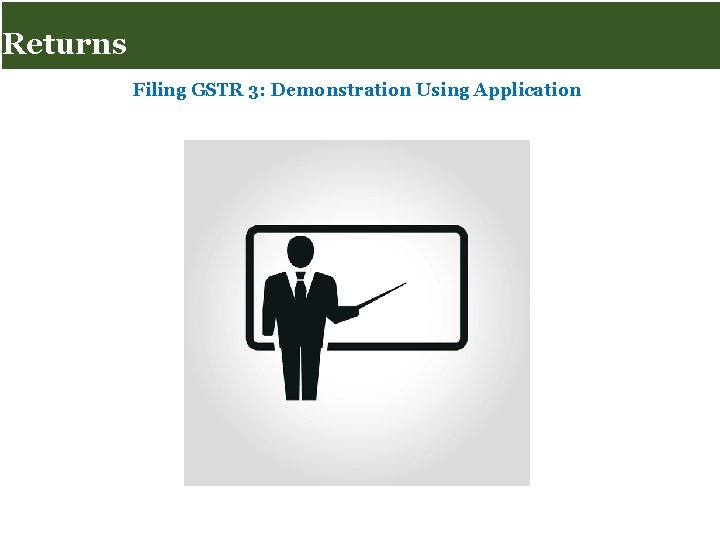 Returns

Filing GSTR 3: Demonstration Using Application